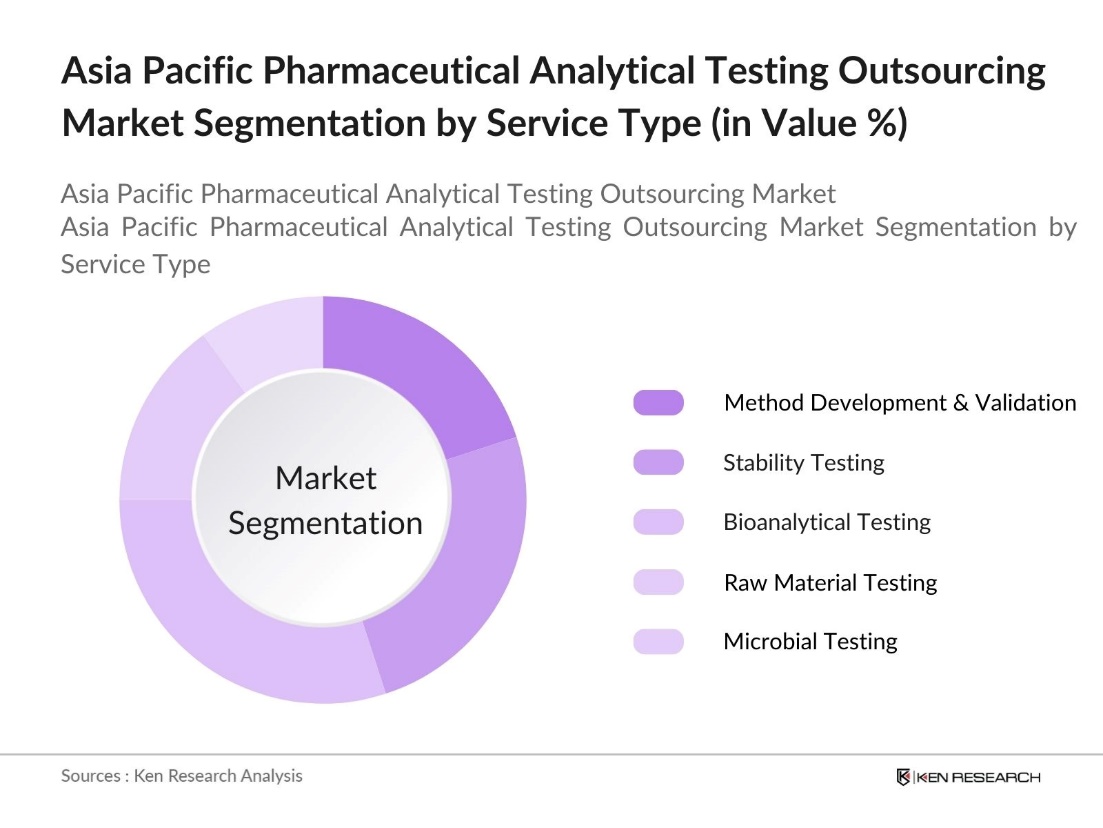 Asia Pacific Pharmaceutical Analytical Testing Outsourcing Market Segmentation by Service Type (in Value %)

Asia Pacific Pharmaceutical Analytical Testing Outsourcing Market
Asia Pacific Pharmaceutical Analytical Testing Outsourcing Market Segmentation by Service Type

Market Segmentation

Method Development & Validation
Stability Testing
Bioanalytical Testing
Raw Material Testing
Microbial Testing

Sources : Ken Research Analysis

KEN RESEARCH